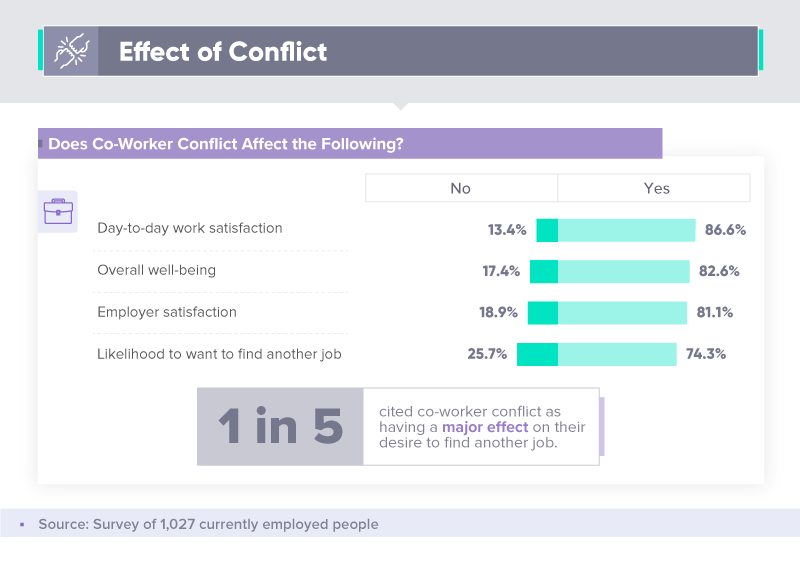 Effect of Conflict

Does Co-Worker Conflict Affect the Following?

| | No | Yes |
|---|---|---|
| Day-to-day work satisfaction | 13.4% | 86.6% |
| Overall well-being | 17.4% | 82.6% |
| Employer satisfaction | 18.9% | 81.1% |
| Likelihood to want to find another job | 25.7% | 74.3% |

1 in 5 cited co-worker conflict as having a major effect on their desire to find another job.

Source: Survey of 1,027 currently employed people